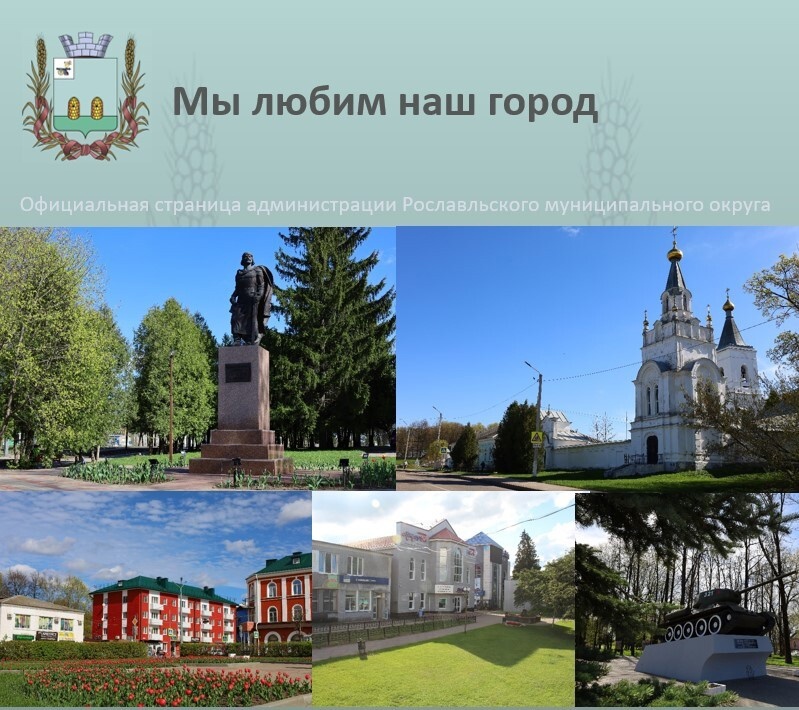 Мы любим наш город

Официальная страница администрации Рославльского муниципального округа